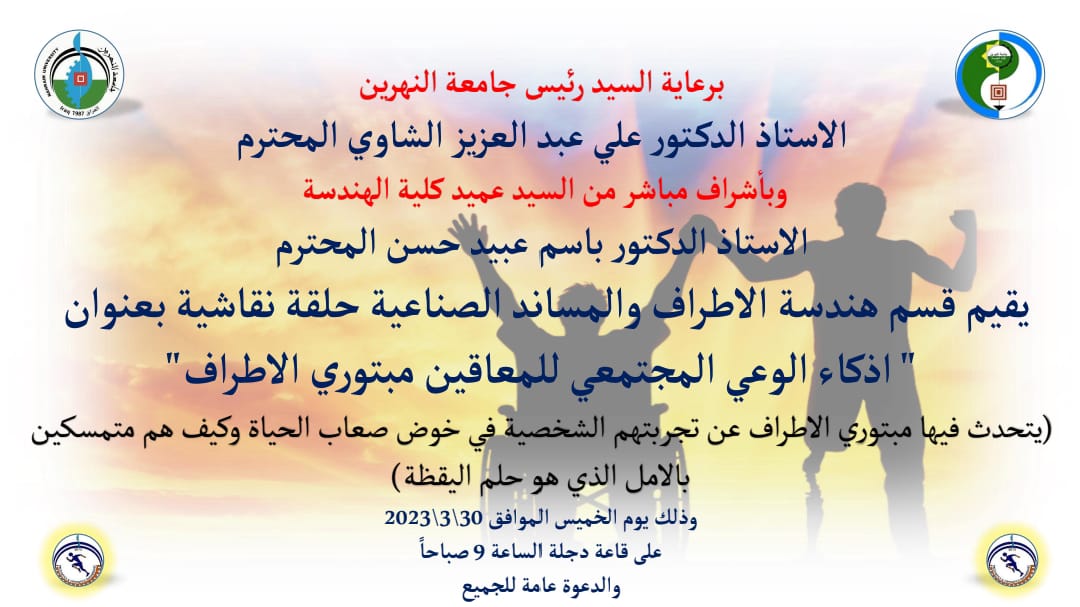 برعاية السيد رئيس جامعة النهرين
الاستاذ الدكتور علي عبد العزيز الشاوي المحترم
وبأشراف مباشر من السيد عميد كلية الهندسة
الاستاذ الدكتور باسم عبيد حسن المحترم
يقيم قسم هندسة الاطراف والمساند الصناعية حلقة نقاشية بعنوان
" اذكاء الوعي المجتمعي للمعاقين مبتوري الاطراف"
(يتحدث فيها مبتوري الاطراف عن تجربتهم الشخصية في خوض صعاب الحياة وكيف هم متمسكين بالامل الذي هو حلم اليقظة)
وذلك يوم الخميس الموافق 30\3\2023
على قاعة دجلة الساعة 9 صباحاً
والدعوة عامة للجميع